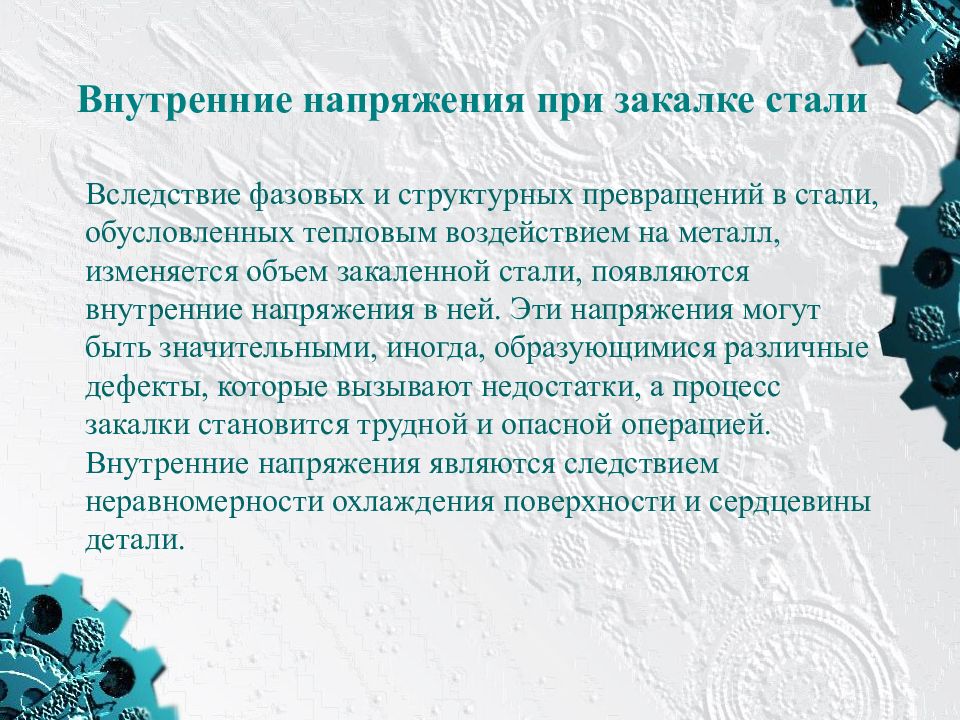 Внутренние напряжения при закалке стали

Вследствие фазовых и структурных превращений в стали, обусловленных тепловым воздействием на металл, изменяется объем закаленной стали, появляются внутренние напряжения в ней. Эти напряжения могут быть значительными, иногда, образующимися различные дефекты, которые вызывают недостатки, а процесс закалки становится трудной и опасной операцией. Внутренние напряжения являются следствием неравномерности охлаждения поверхности и сердцевины детали.